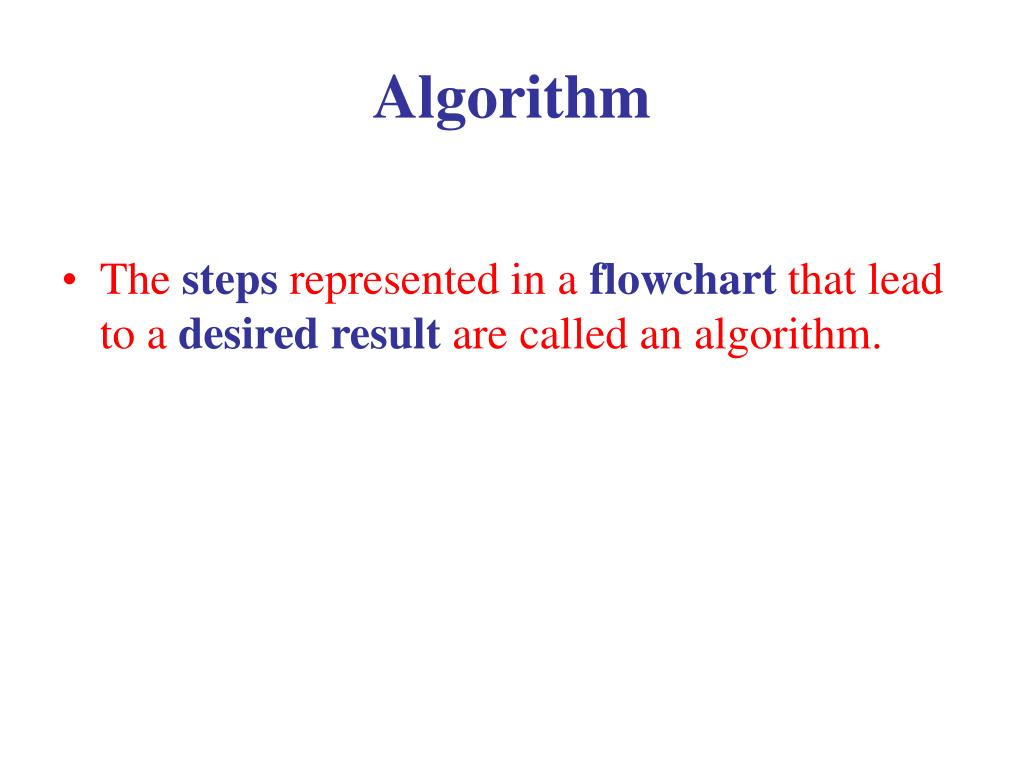 Algorithm

• The steps represented in a flowchart that lead to a desired result are called an algorithm.